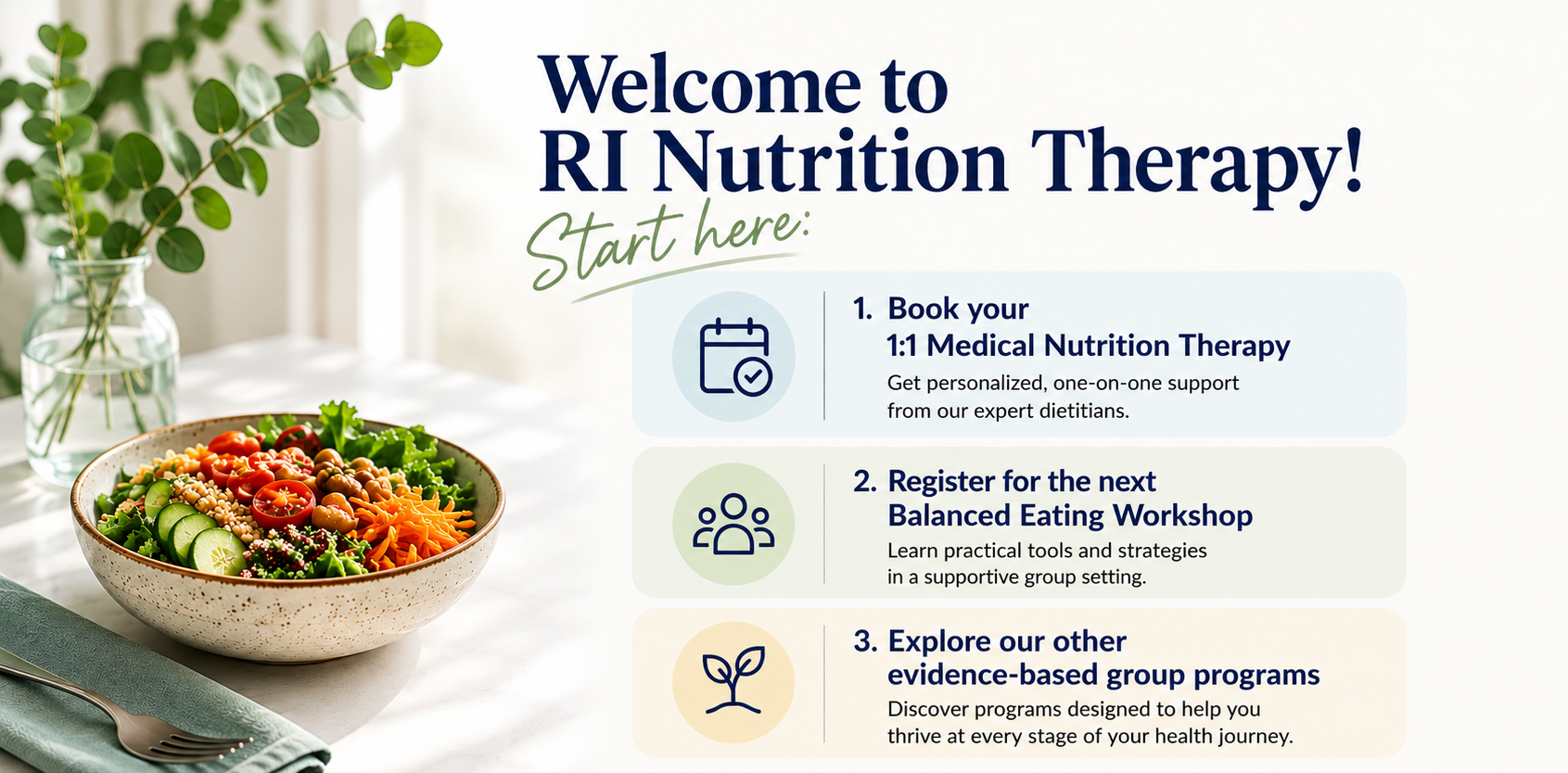 Welcome to
RI Nutrition Therapy!

Start here:

1. Book your
1:1 Medical Nutrition Therapy
Get personalized, one-on-one support from our expert dietitians.

2. Register for the next
Balanced Eating Workshop
Learn practical tools and strategies in a supportive group setting.

3. Explore our other
evidence-based group programs
Discover programs designed to help you thrive at every stage of your health journey.